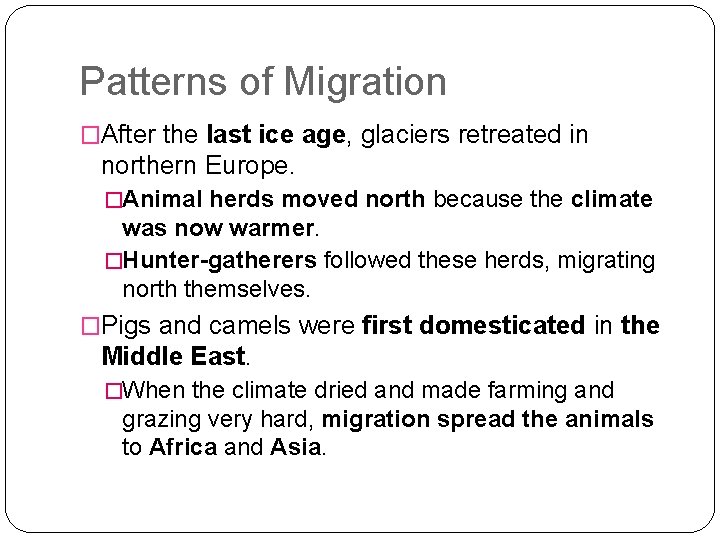 Patterns of Migration

□After the last ice age, glaciers retreated in northern Europe.

□Animal herds moved north because the climate was now warmer.

□Hunter-gatherers followed these herds, migrating north themselves.

□Pigs and camels were first domesticated in the Middle East.

□When the climate dried and made farming and grazing very hard, migration spread the animals to Africa and Asia.